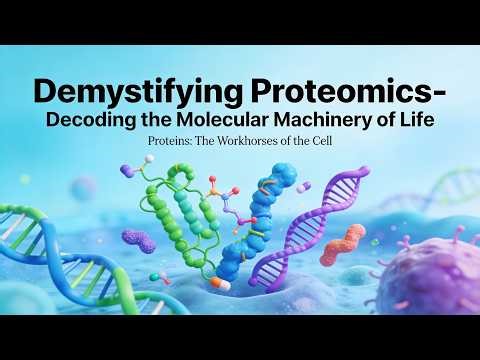 Demystifying Proteomics-
Decoding the Molecular Machinery of Life

Proteins: The Workhorses of the Cell